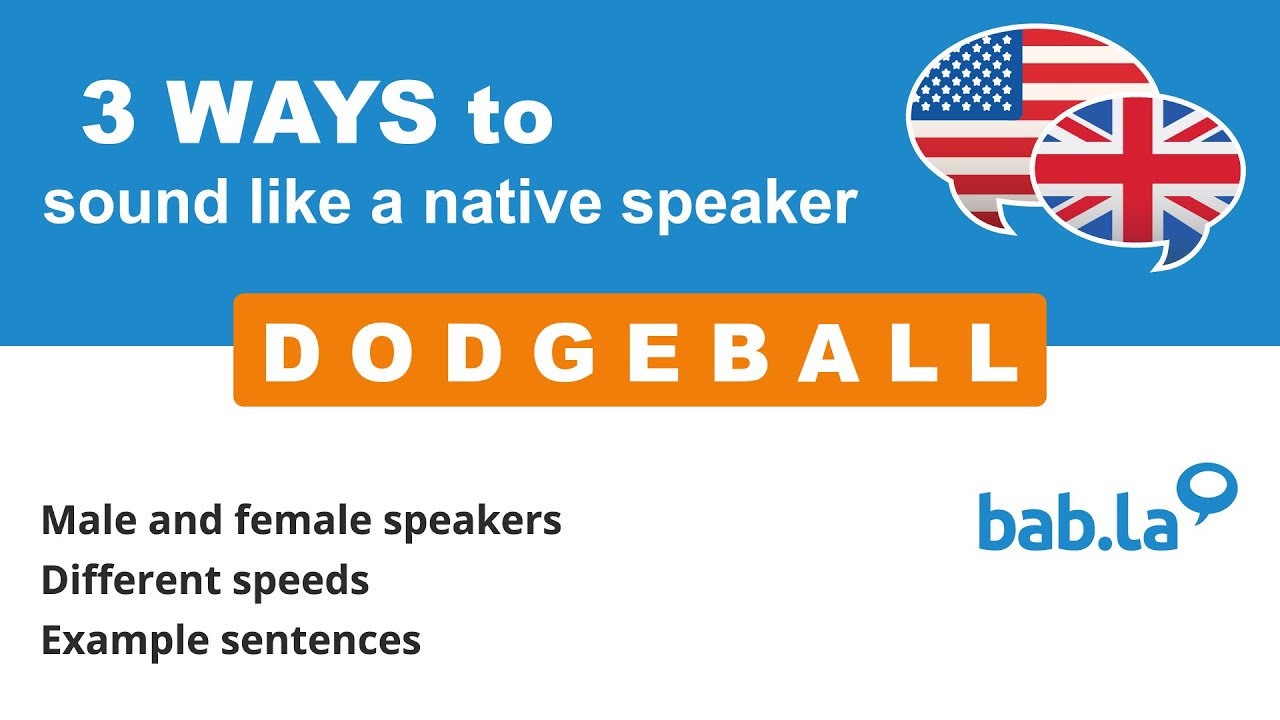 3 WAYS to
sound like a native speaker

DODGEBALL

Male and female speakers
Different speeds
Example sentences

bab.la